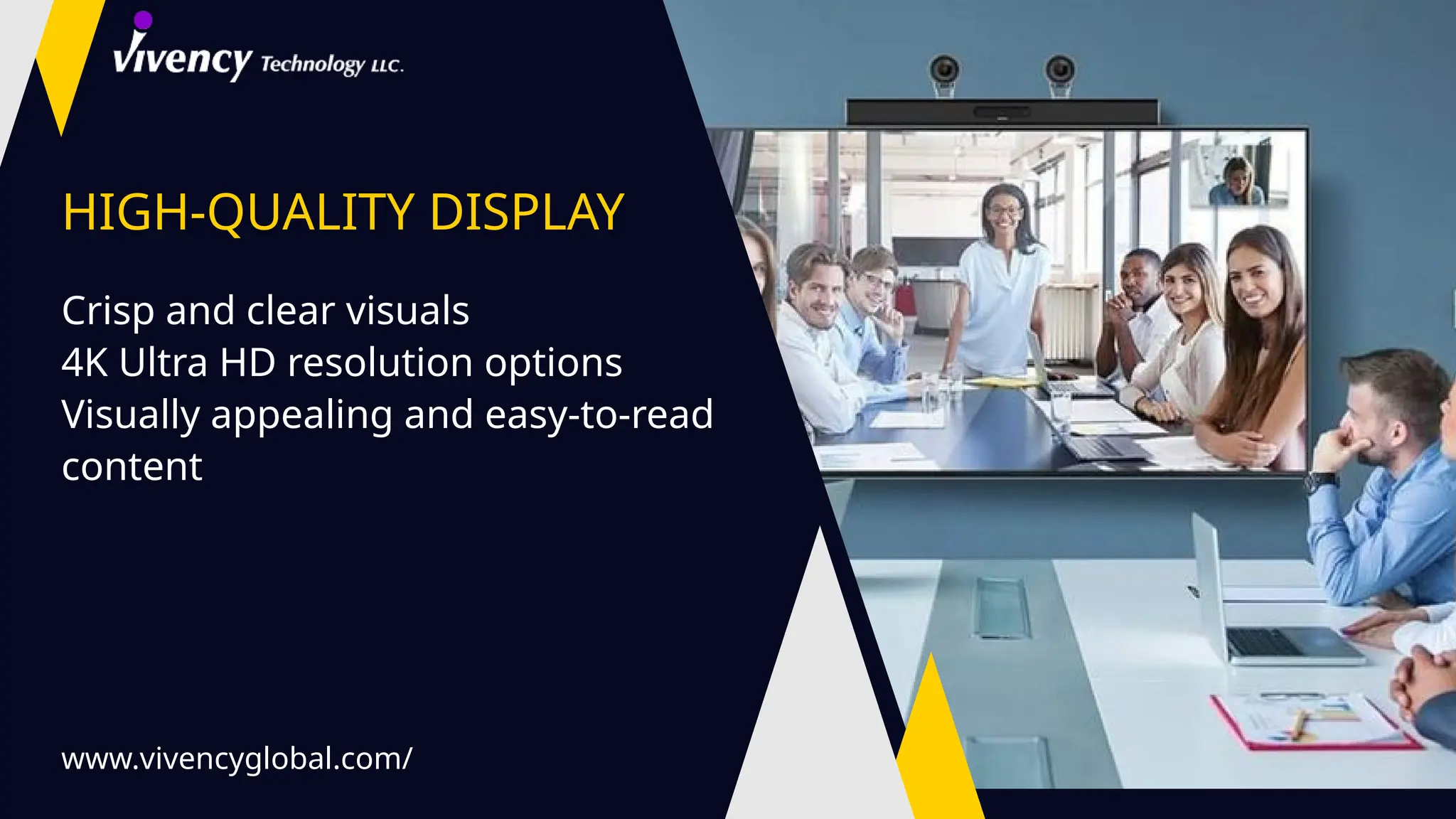 Vivency Technology LLC.

HIGH-QUALITY DISPLAY

Crisp and clear visuals
4K Ultra HD resolution options
Visually appealing and easy-to-read content

www.vivencyglobal.com/